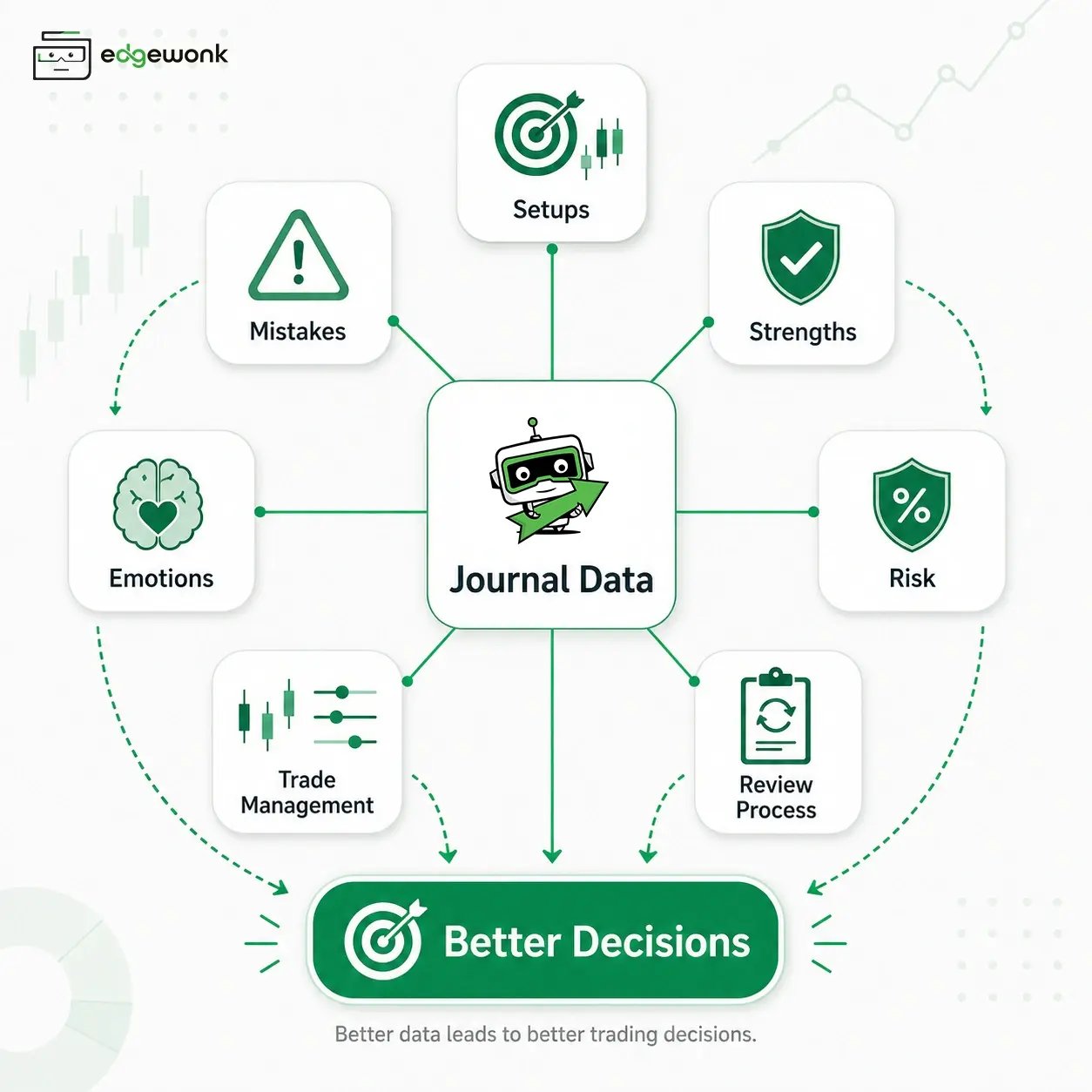 edgewonk

Setups

Mistakes

Strengths

Emotions

Journal Data

Risk

Trade Management

Review Process

Better Decisions

Better data leads to better trading decisions.